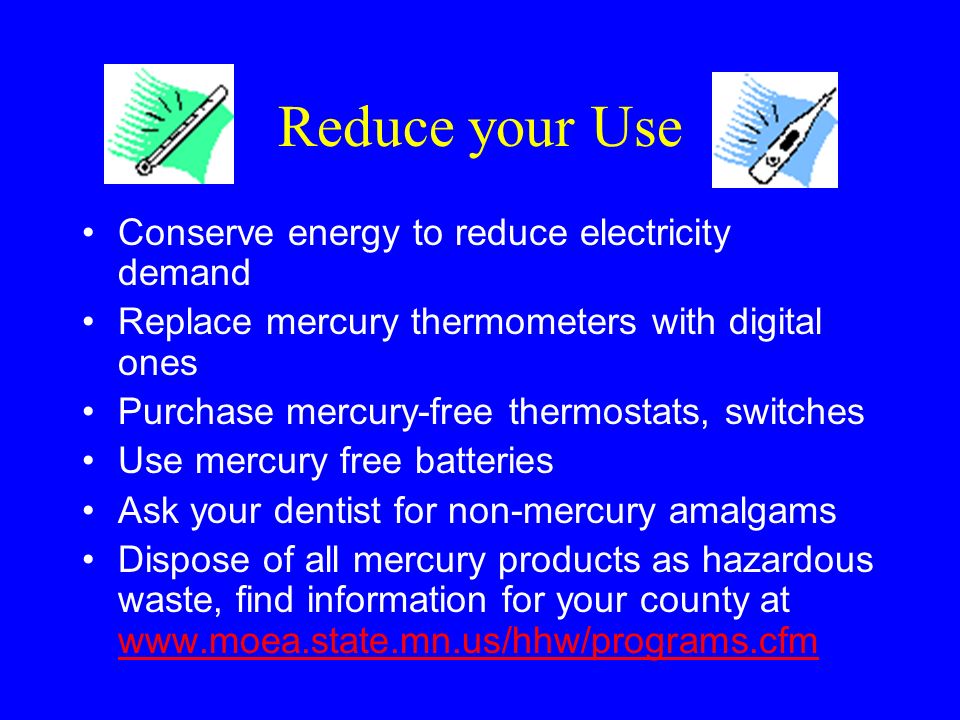 Reduce your Use

• Conserve energy to reduce electricity demand
• Replace mercury thermometers with digital ones
• Purchase mercury-free thermostats, switches
• Use mercury free batteries
• Ask your dentist for non-mercury amalgams
• Dispose of all mercury products as hazardous waste, find information for your county at www.moea.state.mn.us/hhw/programs.cfm